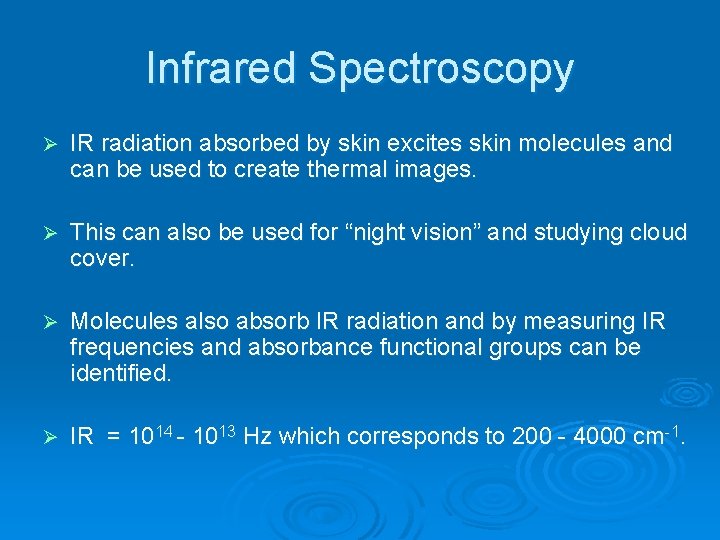 Infrared Spectroscopy

➢ IR radiation absorbed by skin excites skin molecules and can be used to create thermal images.

➢ This can also be used for “night vision” and studying cloud cover.

➢ Molecules also absorb IR radiation and by measuring IR frequencies and absorbance functional groups can be identified.

➢ IR = $10^{14}$ - $10^{13}$ Hz which corresponds to 200 - 4000 $cm^{-1}$.